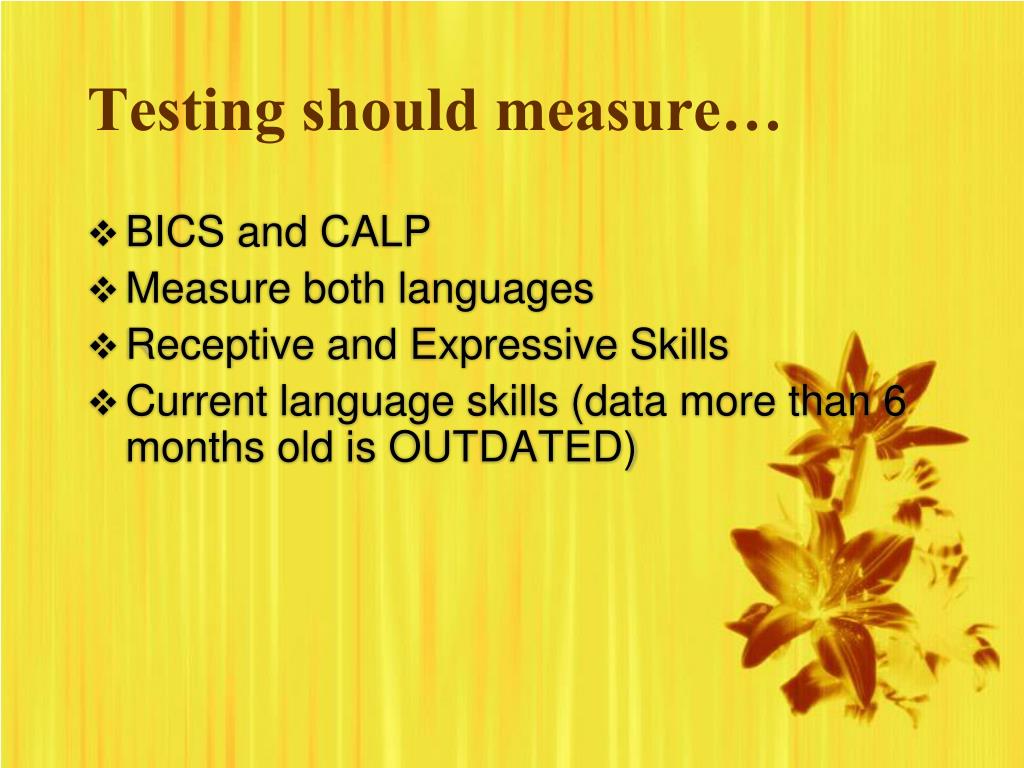 Testing should measure…

❖ BICS and CALP
❖ Measure both languages
❖ Receptive and Expressive Skills
❖ Current language skills (data more than 6 months old is OUTDATED)